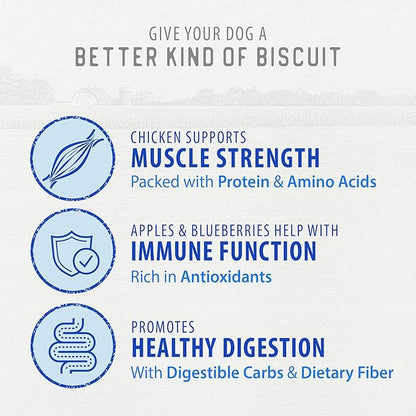 GIVE YOUR DOG A
BETTER KIND OF BISCUIT

CHICKEN SUPPORTS
MUSCLE STRENGTH
Packed with Protein & Amino Acids

APPLES & BLUEBERRIES HELP WITH
IMMUNE FUNCTION
Rich in Antioxidants

PROMOTES
HEALTHY DIGESTION
With Digestible Carbs & Dietary Fiber